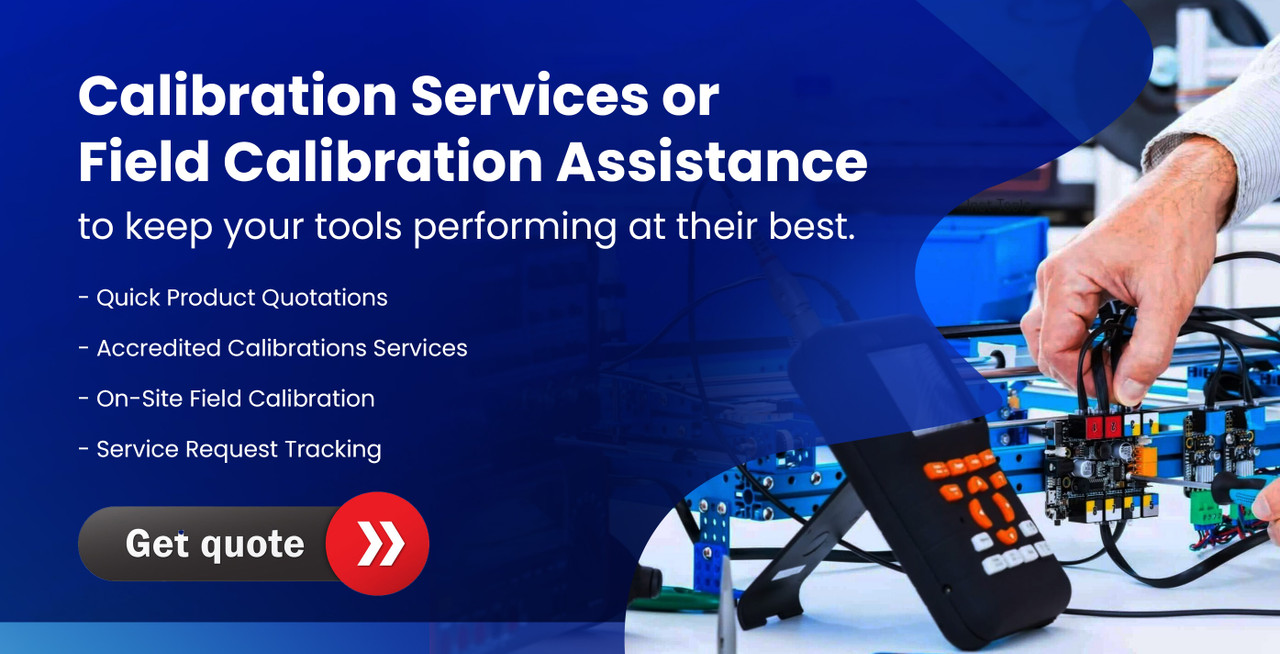 Calibration Services or Field Calibration Assistance

to keep your tools performing at their best.

- Quick Product Quotations

- Accredited Calibrations Services

- On-Site Field Calibration

- Service Request Tracking

Get quote